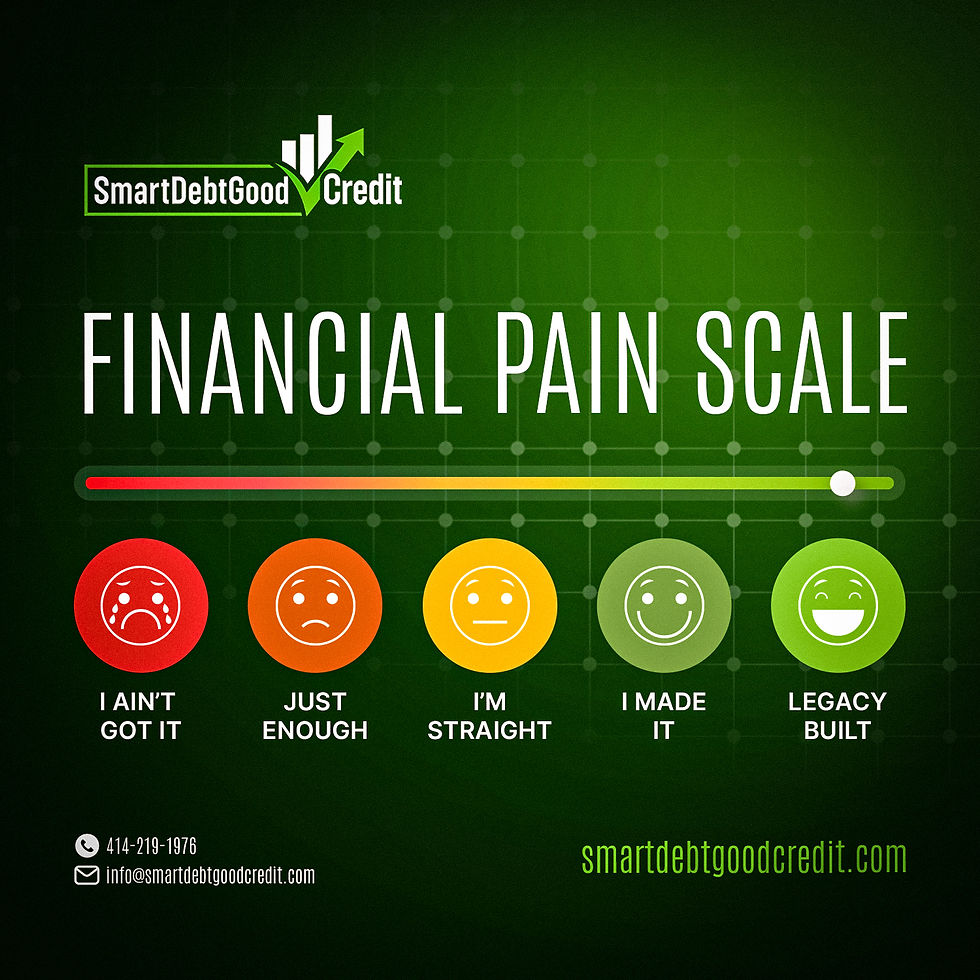 SmartDebtGood Credit

FINANCIAL PAIN SCALE

I AIN'T GOT IT

JUST ENOUGH

I'M STRAIGHT

I MADE IT

LEGACY BUILT

414-219-1976
info@smartdebtgoodcredit.com

smartdebtgoodcredit.com